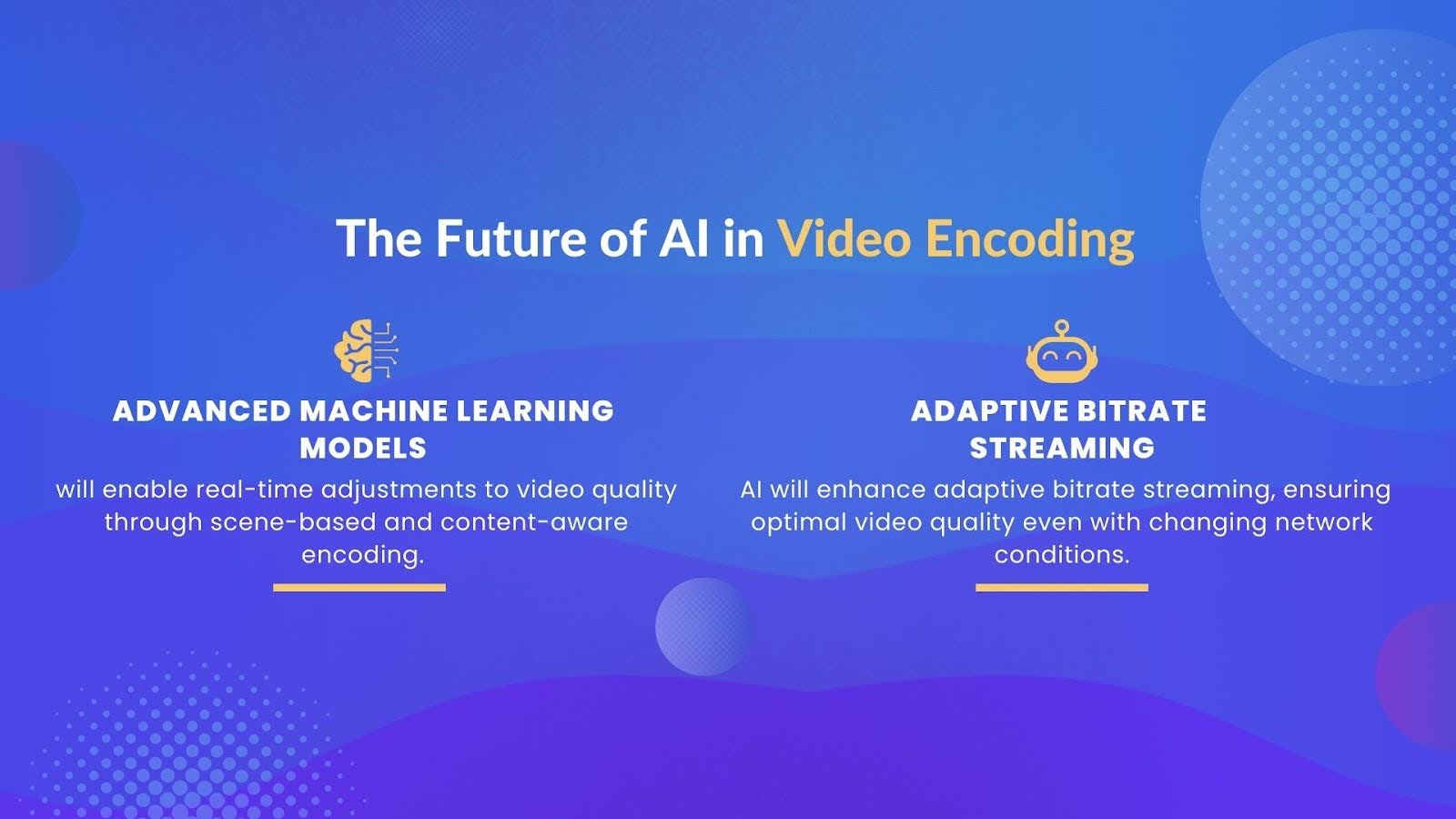 The Future of AI in Video Encoding

ADVANCED MACHINE LEARNING MODELS

will enable real-time adjustments to video quality through scene-based and content-aware encoding.

ADAPTIVE BITRATE STREAMING

AI will enhance adaptive bitrate streaming, ensuring optimal video quality even with changing network conditions.